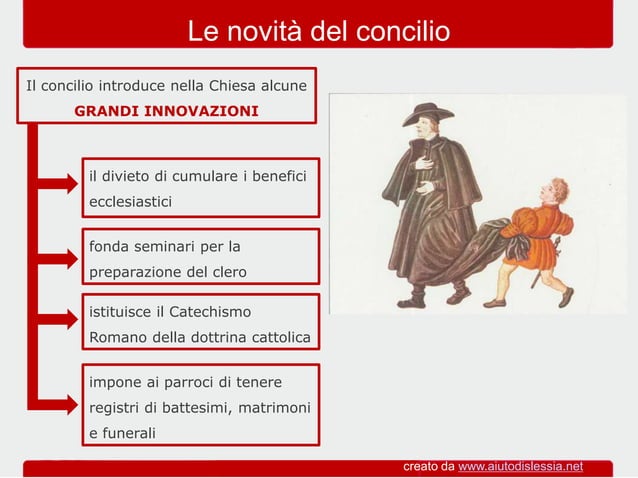 Le novità del concilio

Il concilio introduce nella Chiesa alcune
GRANDI INNOVAZIONI

il divieto di cumulare i benefici ecclesiastici

fonda seminari per la preparazione del clero

istituisce il Catechismo Romano della dottrina cattolica

impone ai parroci di tenere registri di battesimi, matrimoni e funerali

creato da www.aiutodislessia.net